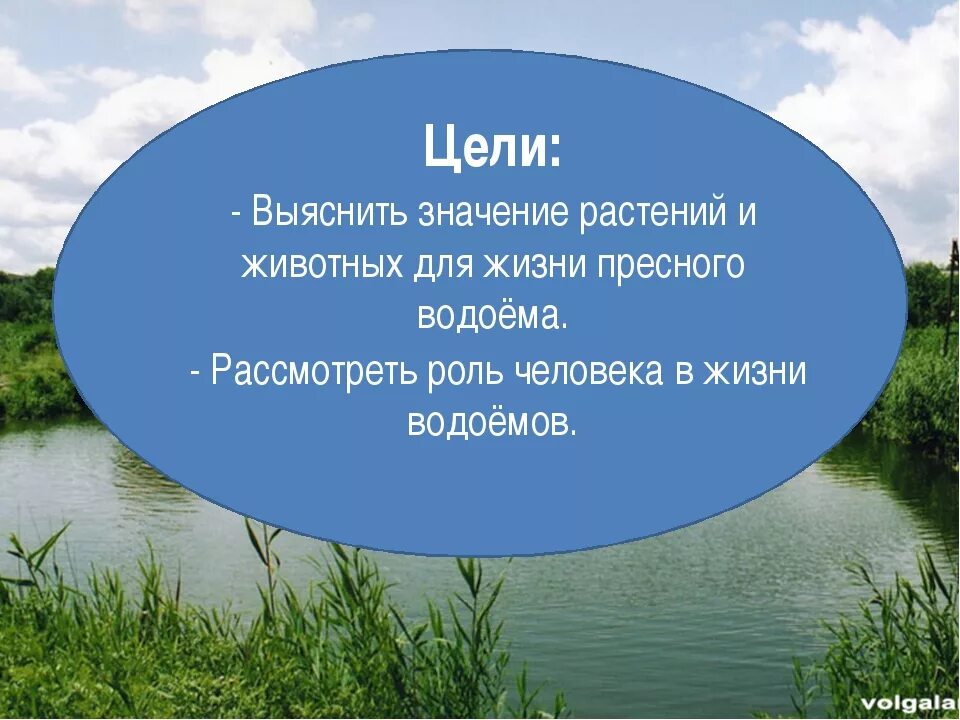 Цели:

- Выяснить значение растений и животных для жизни пресного водоёма.

- Рассмотреть роль человека в жизни водоёмов.

volgala